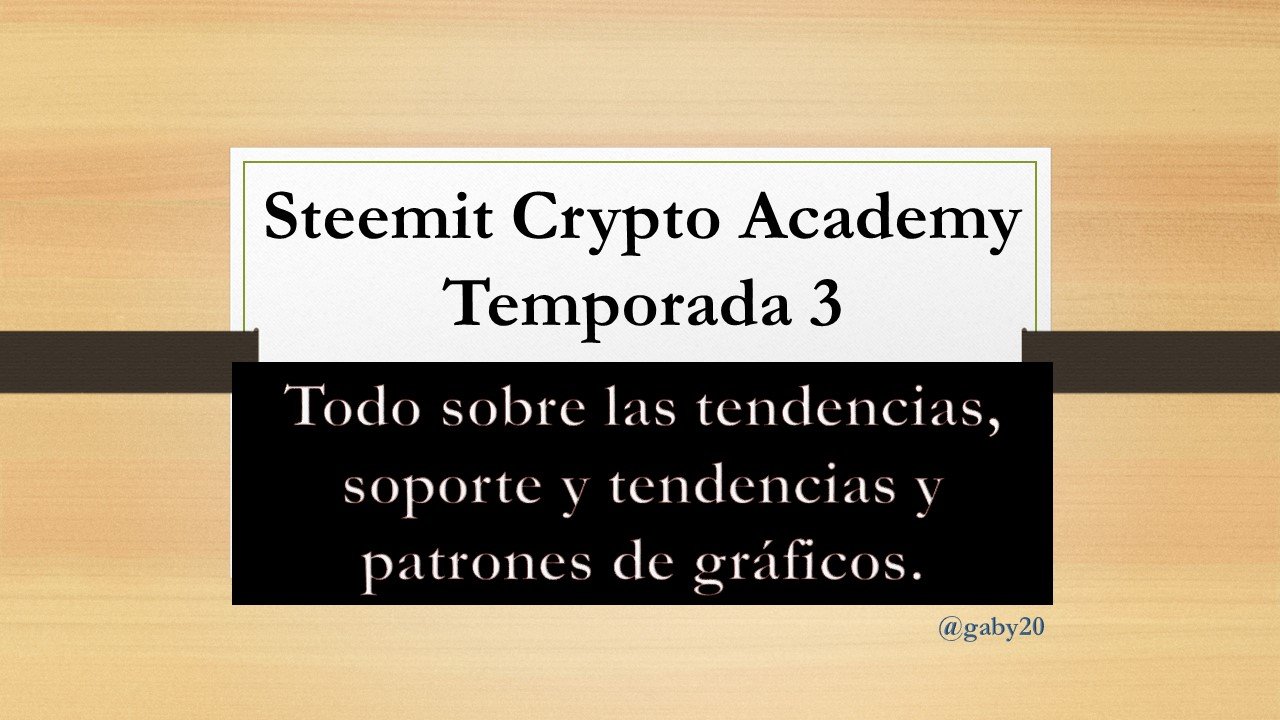 Steemit Crypto Academy
Temporada 3

Todo sobre las tendencias, soporte y tendencias y patrones de gráficos.

@gaby20